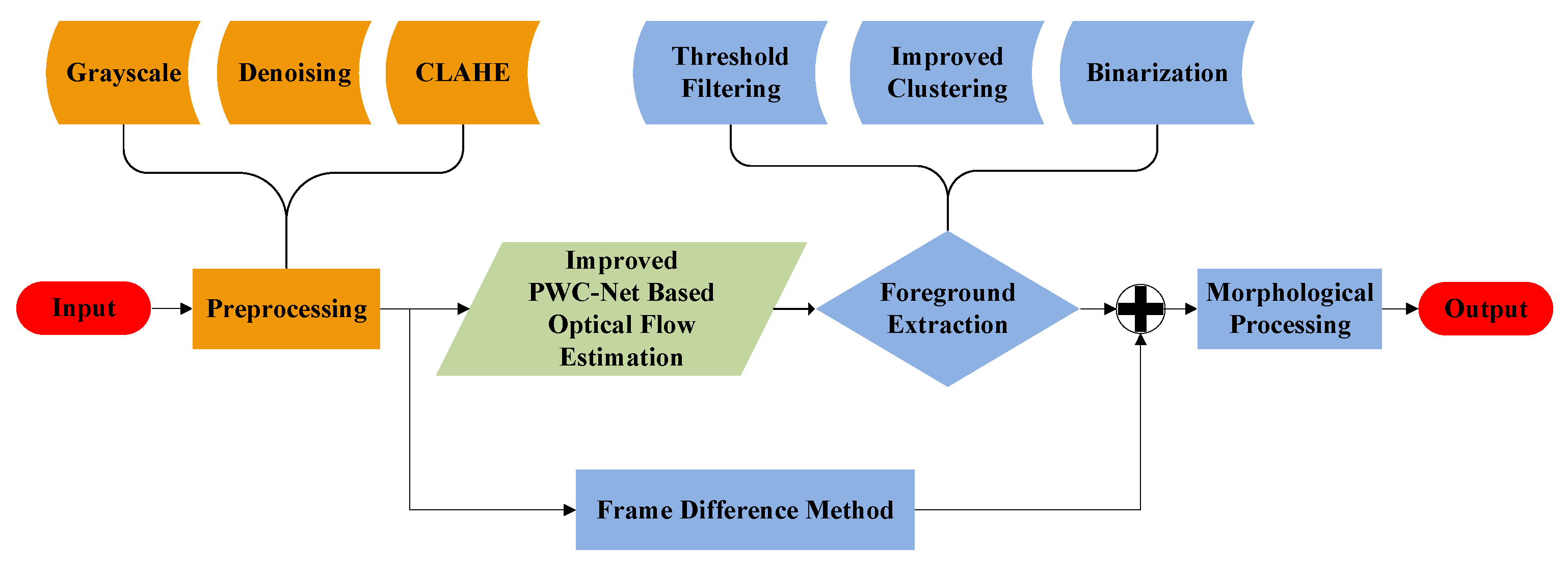 Grayscale

Denoising

CLAHE

Threshold Filtering

Improved Clustering

Binarization

Input

Preprocessing

Improved PWC-Net Based Optical Flow Estimation

Foreground Extraction

Morphological Processing

Output

Frame Difference Method